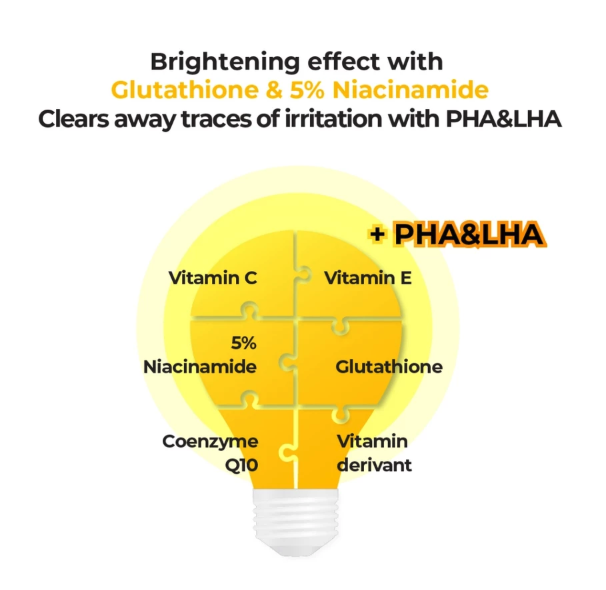 Brightening effect with
Glutathione & 5% Niacinamide
Clears away traces of irritation with PHA&LHA

+ PHA&LHA

Vitamin C

Vitamin E

5%
Niacinamide

Glutathione

Coenzyme
Q10

Vitamin
derivant